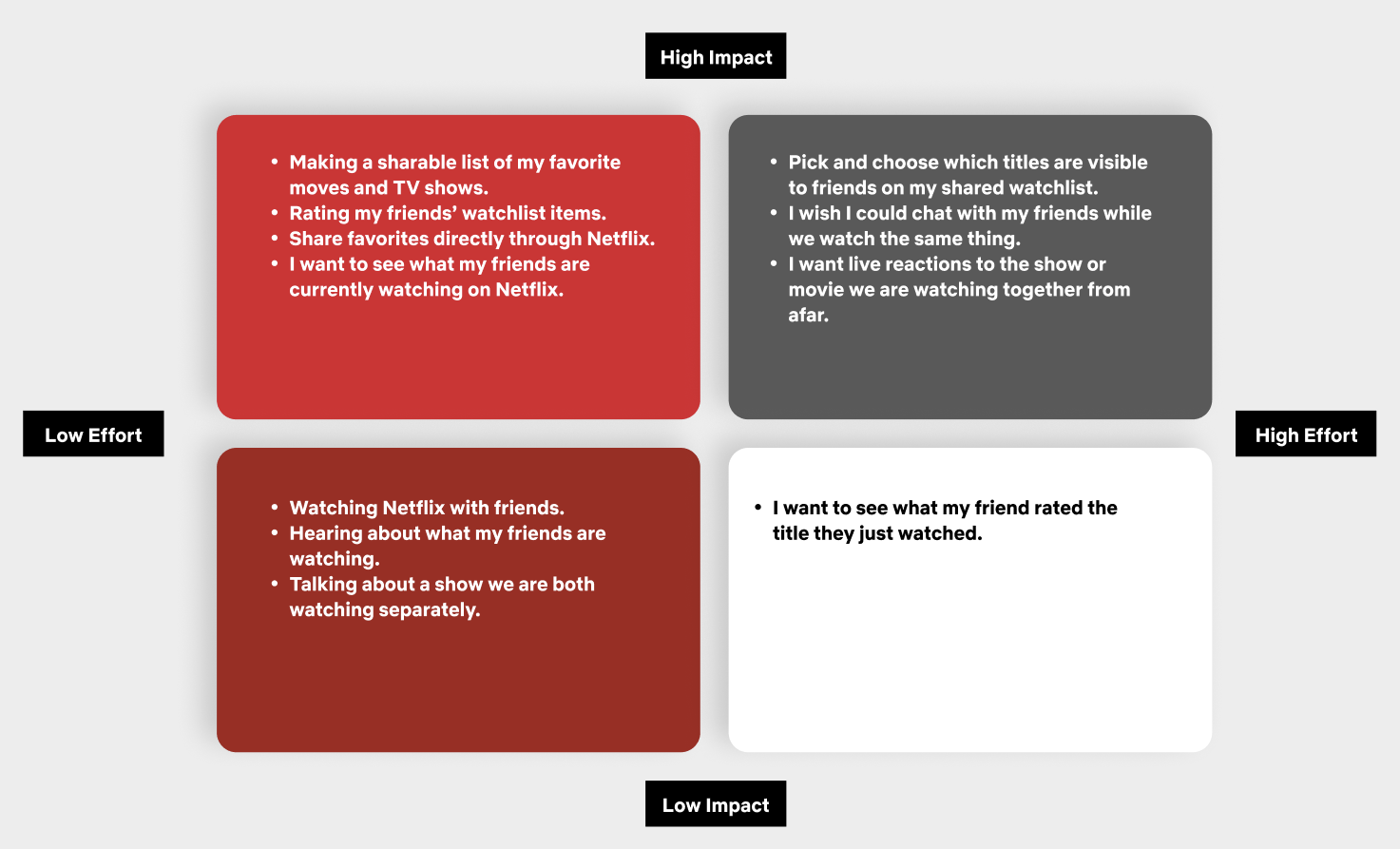 High Impact

- Making a sharable list of my favorite moves and TV shows.
- Rating my friends' watchlist items.
- Share favorites directly through Netflix.
- I want to see what my friends are currently watching on Netflix.

- Pick and choose which titles are visible to friends on my shared watchlist.
- I wish I could chat with my friends while we watch the same thing.
- I want live reactions to the show or movie we are watching together from afar.

Low Effort

High Effort

- Watching Netflix with friends.
- Hearing about what my friends are watching.
- Talking about a show we are both watching separately.

- I want to see what my friend rated the title they just watched.

Low Impact